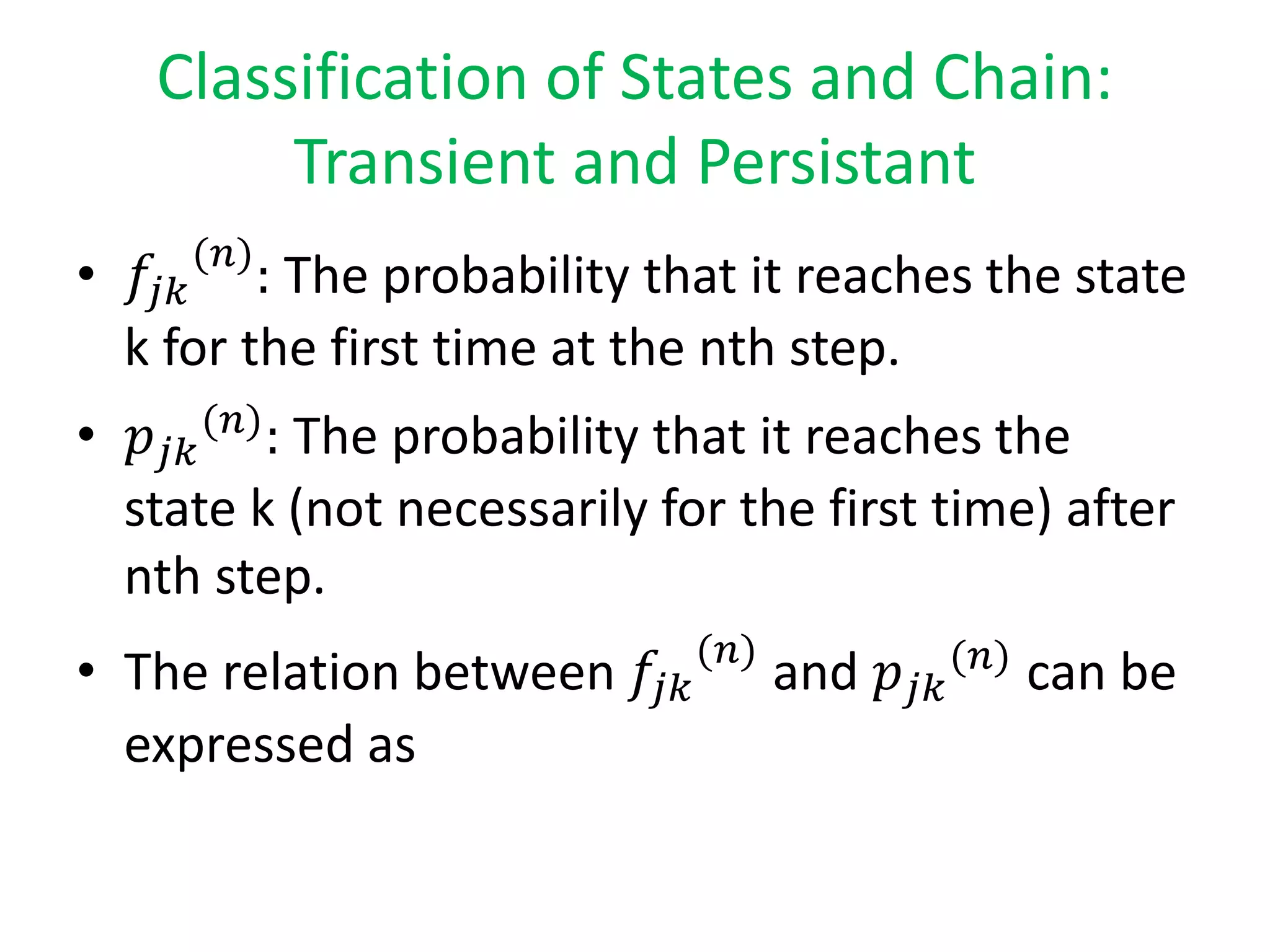 Classification of States and Chain: Transient and Persistant

• ${f_{jk}}^{(n)}$: The probability that it reaches the state k for the first time at the nth step.

• ${p_{jk}}^{(n)}$: The probability that it reaches the state k (not necessarily for the first time) after nth step.

• The relation between ${f_{jk}}^{(n)}$ and ${p_{jk}}^{(n)}$ can be expressed as